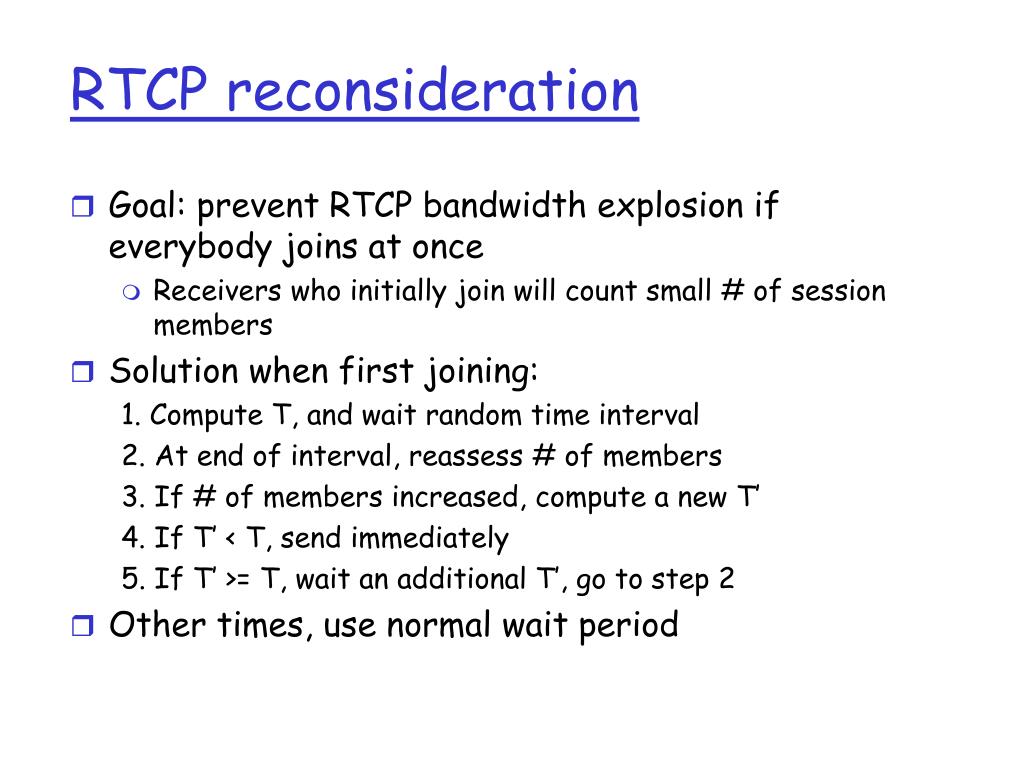 RTCP reconsideration

Goal: prevent RTCP bandwidth explosion if everybody joins at once

Receivers who initially join will count small # of session members

Solution when first joining:

1. Compute T, and wait random time interval
2. At end of interval, reassess # of members
3. If # of members increased, compute a new T’
4. If T’ < T, send immediately
5. If T’ >= T, wait an additional T’, go to step 2

Other times, use normal wait period